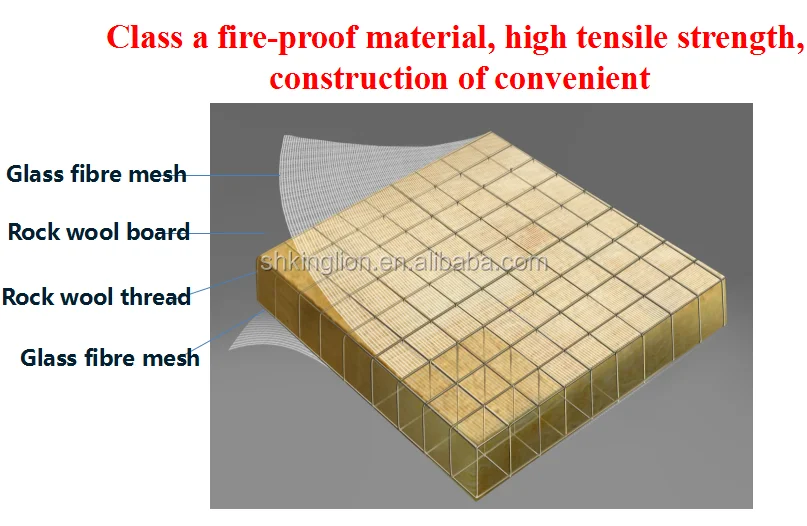 Class a fire-proof material, high tensile strength, construction of convenient

Glass fibre mesh

Rock wool board

Rock wool thread

Glass fibre mesh

shkinglion.en.alibaba.com